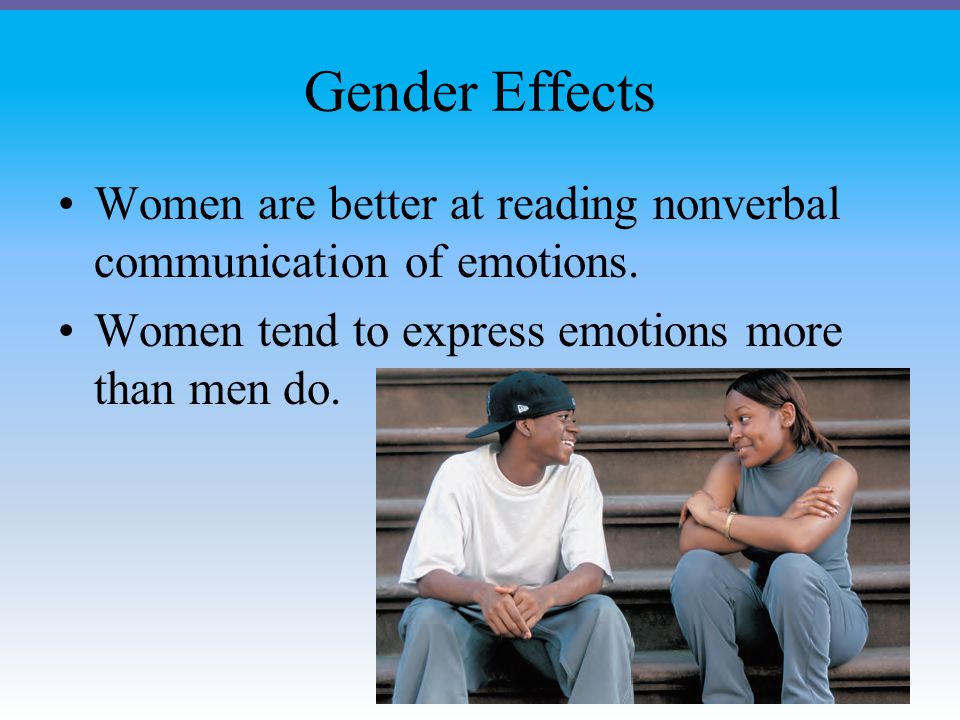 Gender Effects

• Women are better at reading nonverbal communication of emotions.

• Women tend to express emotions more than men do.